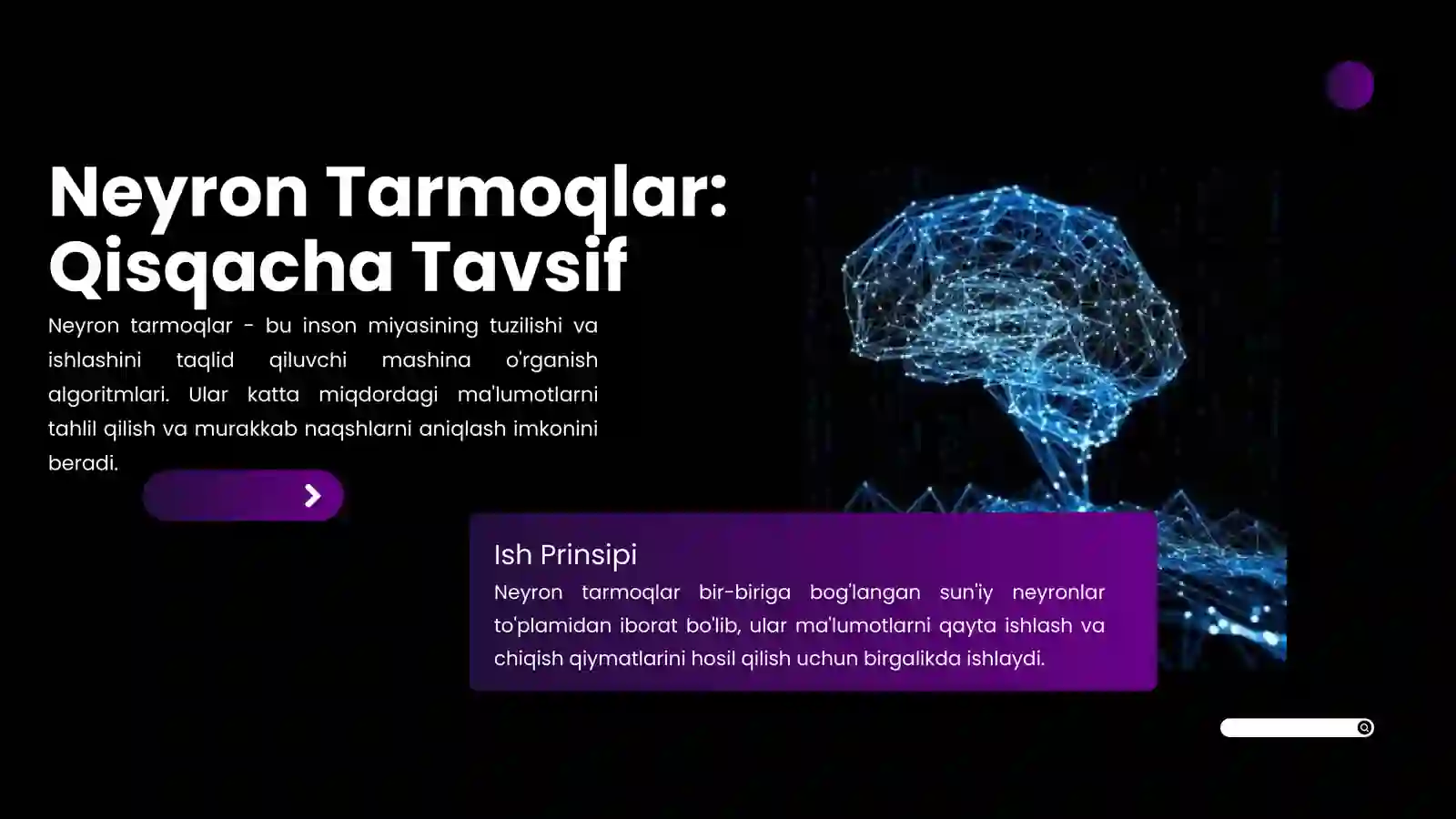 Neyron Tarmoqlar: Qisqacha Tavsif

Neyron tarmoqlar - bu inson miyasining tuzilishi va ishlashini taqlid qiluvchi mashina o'rganish algoritmlari. Ular katta miqdordagi ma'lumotlarni tahlil qilish va murakkab naqshlarni aniqlash imkonini beradi.

Ish Prinsipi

Neyron tarmoqlar bir-biriga bog'langan sun'iy neyronlar to'plamidan iborat bo'lib, ular ma'lumotlarni qayta ishlash va chiqish qiymatlarini hosil qilish uchun birgalikda ishlaydi.